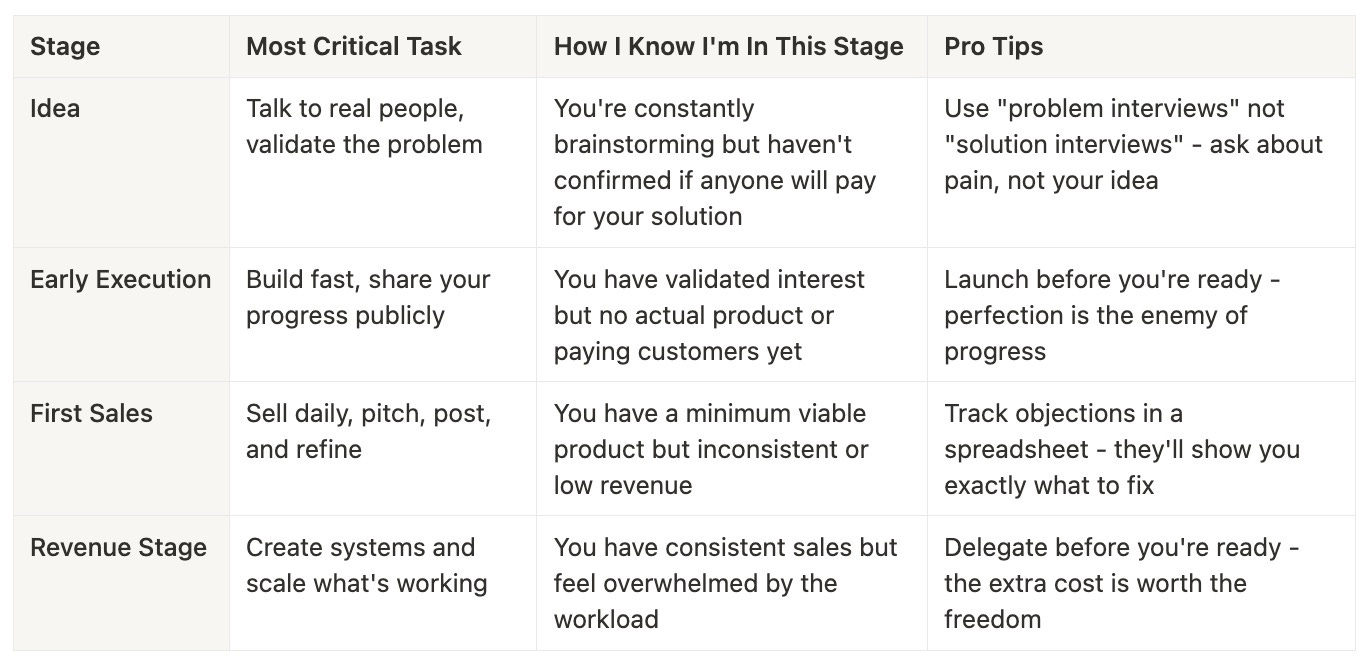 | Stage | Most Critical Task | How I Know I'm In This Stage | Pro Tips |
|---|---|---|---|
| Idea | Talk to real people, validate the problem | You're constantly brainstorming but haven't confirmed if anyone will pay for your solution | Use "problem interviews" not "solution interviews" - ask about pain, not your idea |
| Early Execution | Build fast, share your progress publicly | You have validated interest but no actual product or paying customers yet | Launch before you're ready - perfection is the enemy of progress |
| First Sales | Sell daily, pitch, post, and refine | You have a minimum viable product but inconsistent or low revenue | Track objections in a spreadsheet - they'll show you exactly what to fix |
| Revenue Stage | Create systems and scale what's working | You have consistent sales but feel overwhelmed by the workload | Delegate before you're ready - the extra cost is worth the freedom |